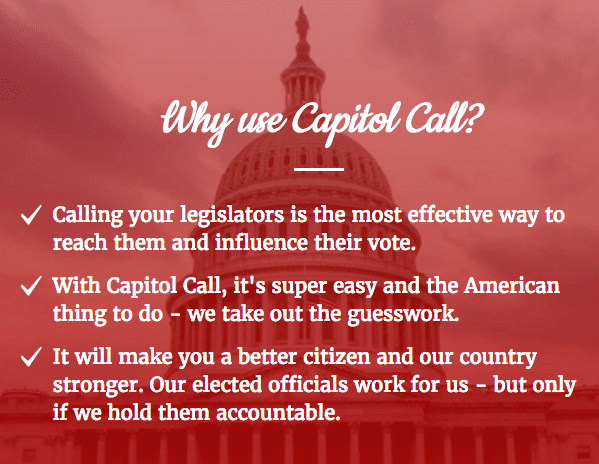 Why use Capitol Call?

✓ Calling your legislators is the most effective way to reach them and influence their vote.

✓ With Capitol Call, it's super easy and the American thing to do - we take out the guesswork.

✓ It will make you a better citizen and our country stronger. Our elected officials work for us - but only if we hold them accountable.